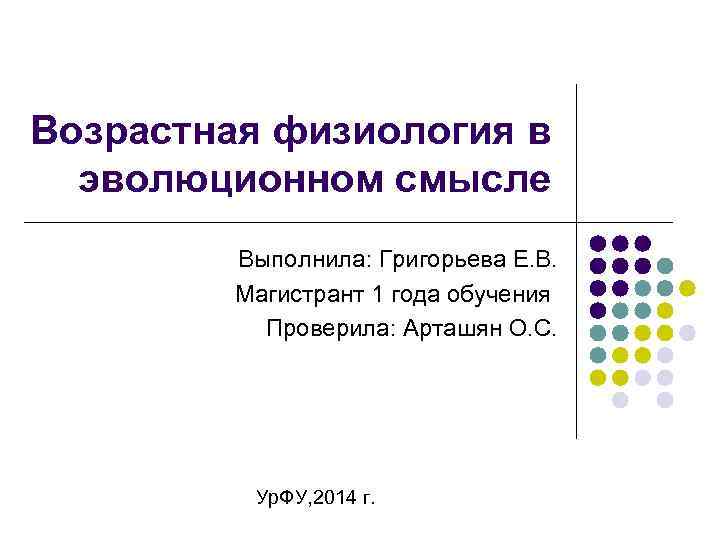 Возрастная физиология в эволюционном смысле

Выполнила: Григорьева Е.В.
Магистрант 1 года обучения
Проверила: Арташян О.С.

УрФУ,2014 г.